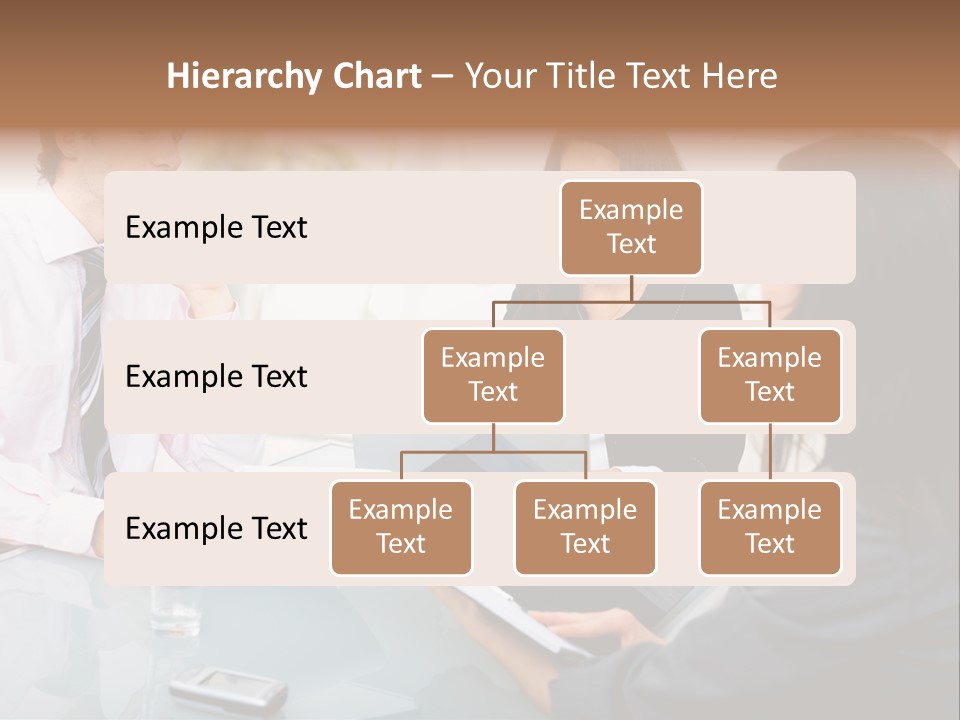 Hierarchy Chart – Your Title Text Here

Example Text

Example Text

Example Text

Example Text

Example Text

Example Text

Example Text

Example Text

Example Text